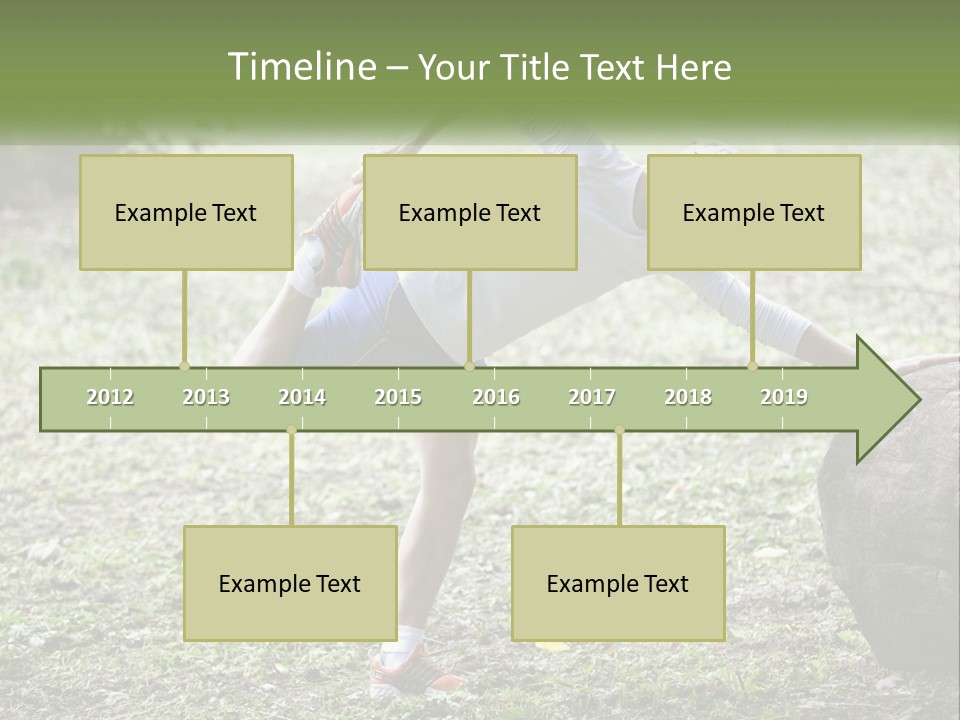 Timeline – Your Title Text Here

Example Text

Example Text

Example Text

2012 2013 2014 2015 2016 2017 2018 2019

Example Text

Example Text